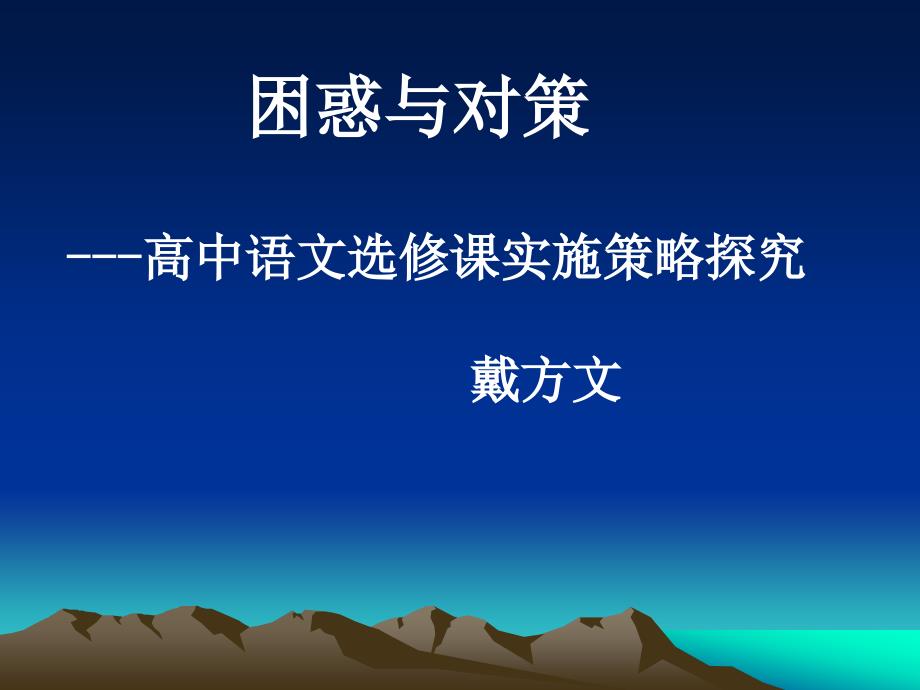 困惑与对策

---高中语文选修课实施策略探究

戴方文